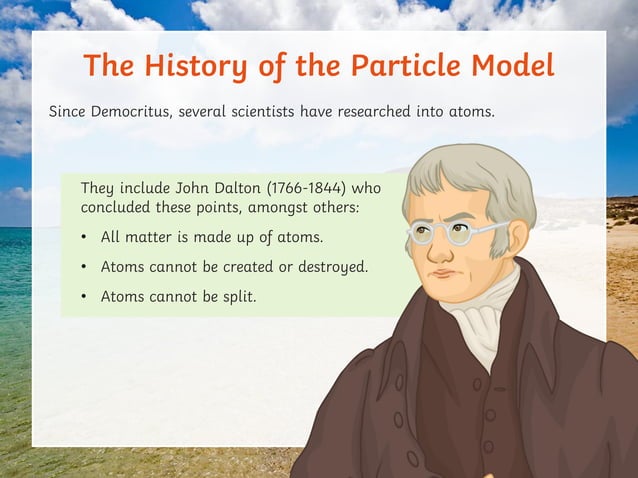 The History of the Particle Model

Since Democritus, several scientists have researched into atoms.

They include John Dalton (1766-1844) who concluded these points, amongst others:

• All matter is made up of atoms.
• Atoms cannot be created or destroyed.
• Atoms cannot be split.